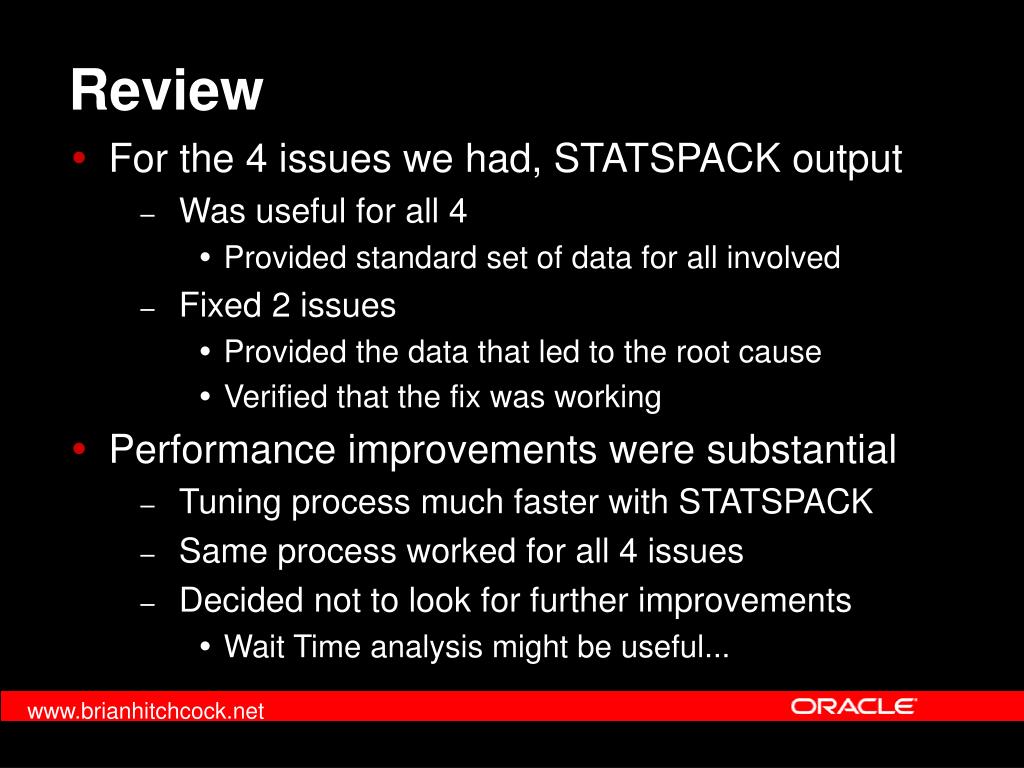 Review

• For the 4 issues we had, STATSPACK output
– Was useful for all 4
• Provided standard set of data for all involved
– Fixed 2 issues
• Provided the data that led to the root cause
• Verified that the fix was working
• Performance improvements were substantial
– Tuning process much faster with STATSPACK
– Same process worked for all 4 issues
– Decided not to look for further improvements
• Wait Time analysis might be useful...

www.brianhitchcock.net

ORACLE